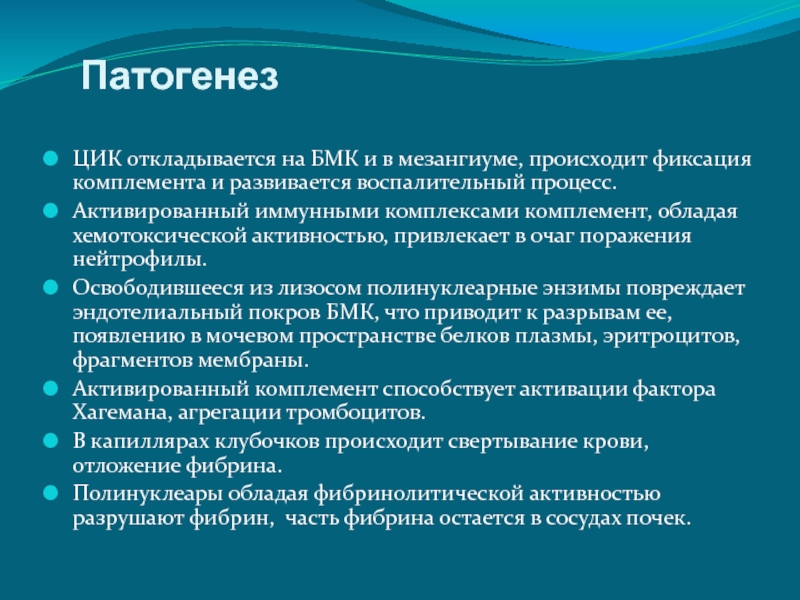 Патогенез

ЦИК откладывается на БМК и в мезангиуме, происходит фиксация комплемента и развивается воспалительный процесс.

Активированный иммунными комплексами комплемент, обладая хемотоксической активностью, привлекает в очаг поражения нейтрофилы.

Освободившееся из лизосом полинуклеарные энзимы повреждает эндотелиальный покров БМК, что приводит к разрывам ее, появлению в мочевом пространстве белков плазмы, эритроцитов, фрагментов мембраны.

Активированный комплемент способствует активации фактора Хагемана, агрегации тромбоцитов.

В капиллярах клубочков происходит свертывание крови, отложение фибрина.

Полинуклеары обладая фибринолитической активностью разрушают фибрин, часть фибрина остается в сосудах почек.